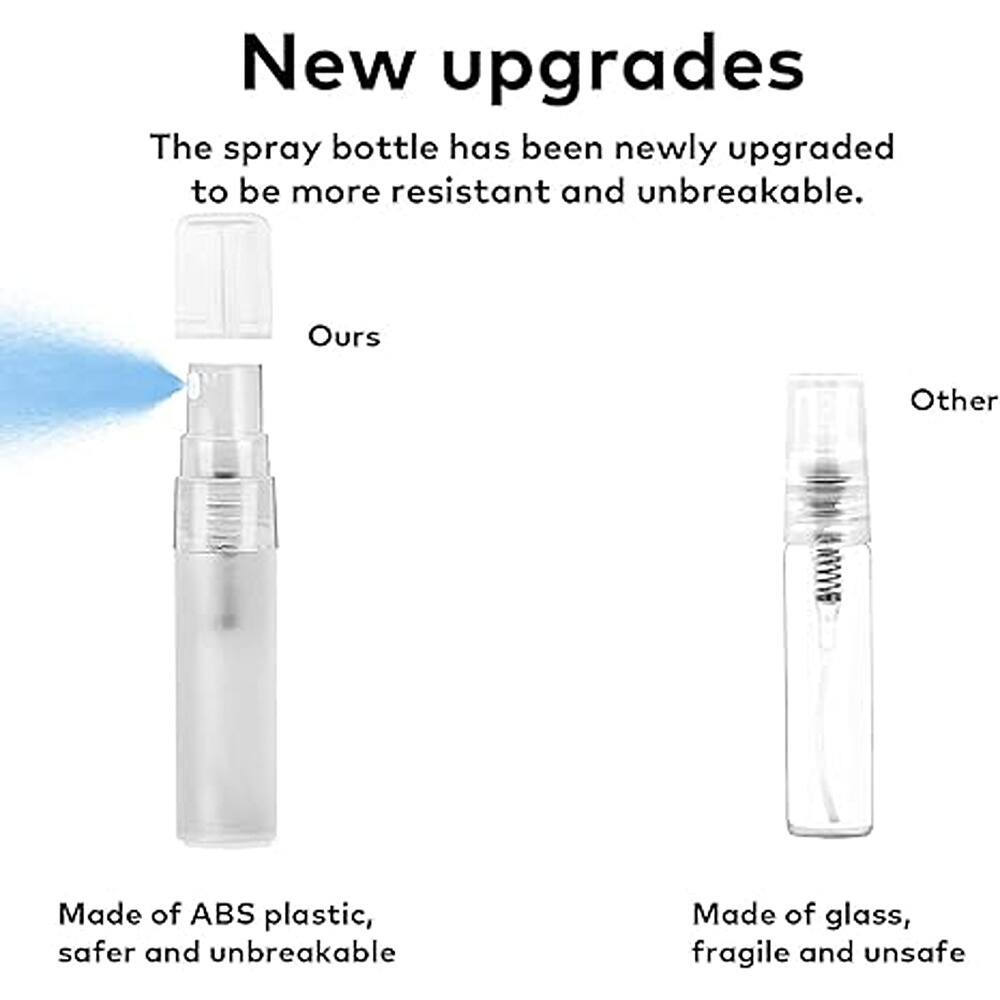 New upgrades

The spray bottle has been newly upgraded to be more resistant and unbreakable.

Ours

Other

Made of ABS plastic, safer and unbreakable

Made of glass, fragile and unsafe